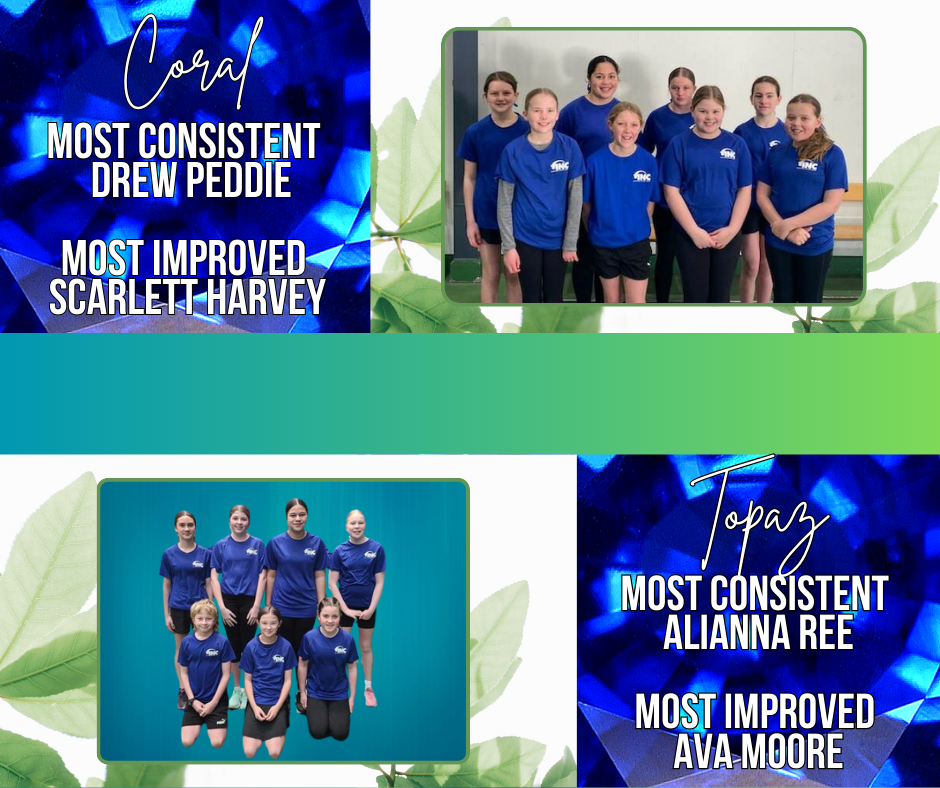 Coral
MOST CONSISTENT
DREW PEDDIE

MOST IMPROVED
SCARLETT HARVEY

Topaz
MOST CONSISTENT
ALIANNA REE

MOST IMPROVED
AVA MOORE